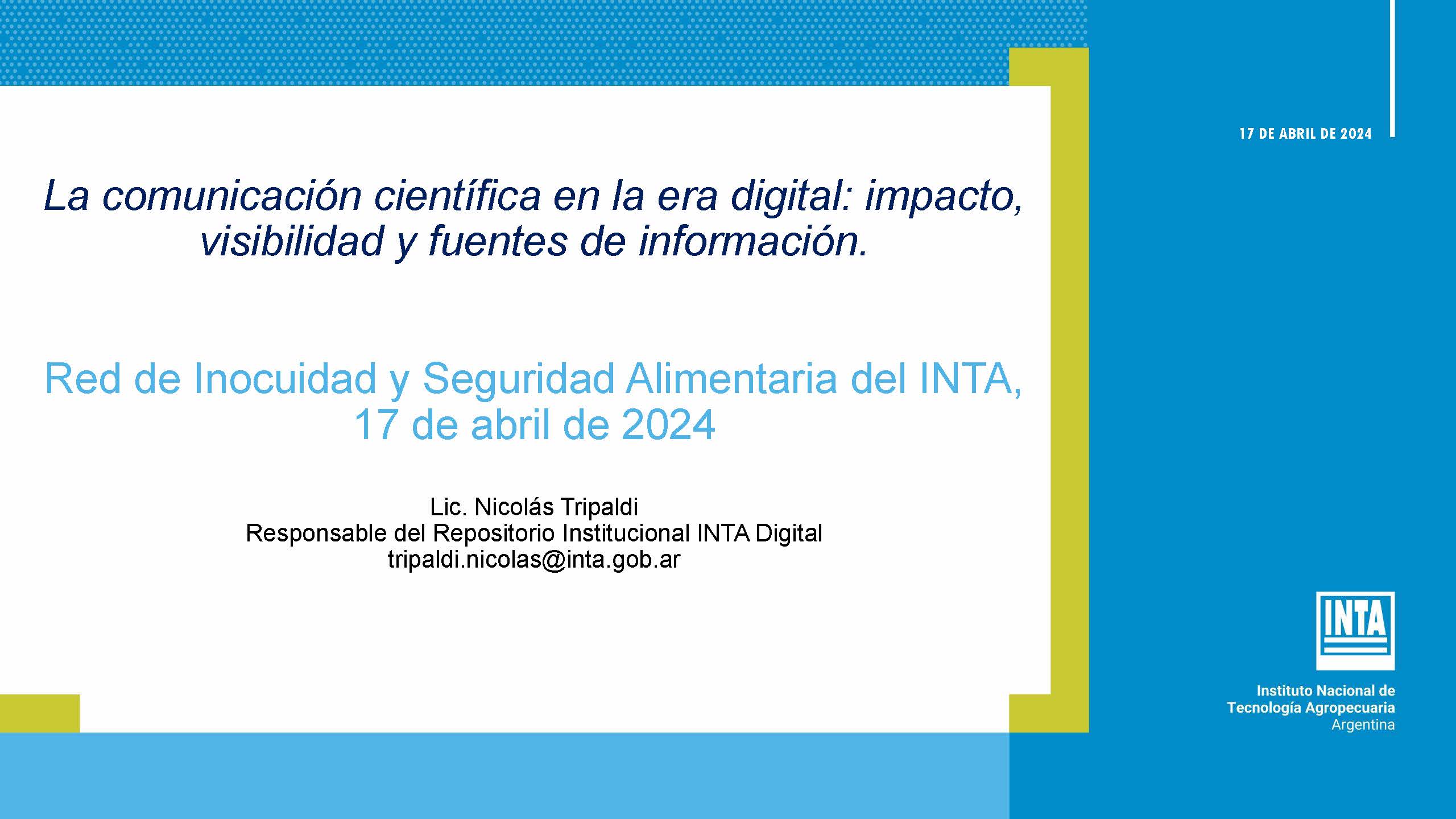 17 DE ABRIL DE 2024

La comunicación científica en la era digital: impacto, visibilidad y fuentes de información.

Red de Inocuidad y Seguridad Alimentaria del INTA, 17 de abril de 2024

Lic. Nicolás Tripaldi
Responsable del Repositorio Institucional INTA Digital
tripaldi.nicolas@inta.gob.ar

INTA

Instituto Nacional de Tecnología Agropecuaria
Argentina